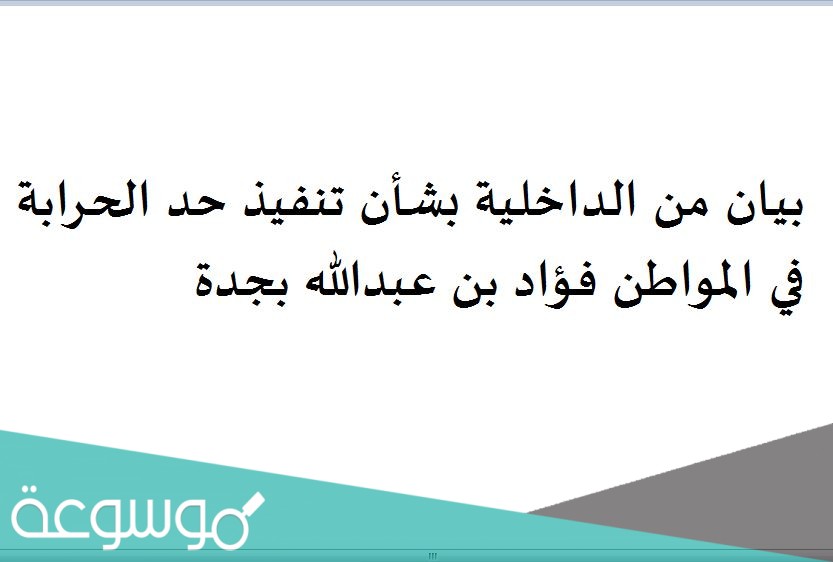 بيان من الداخلية بشأن تنفيذ حد الحرابة في المواطن فؤاد بن عبدالله بجدة

موسوعة